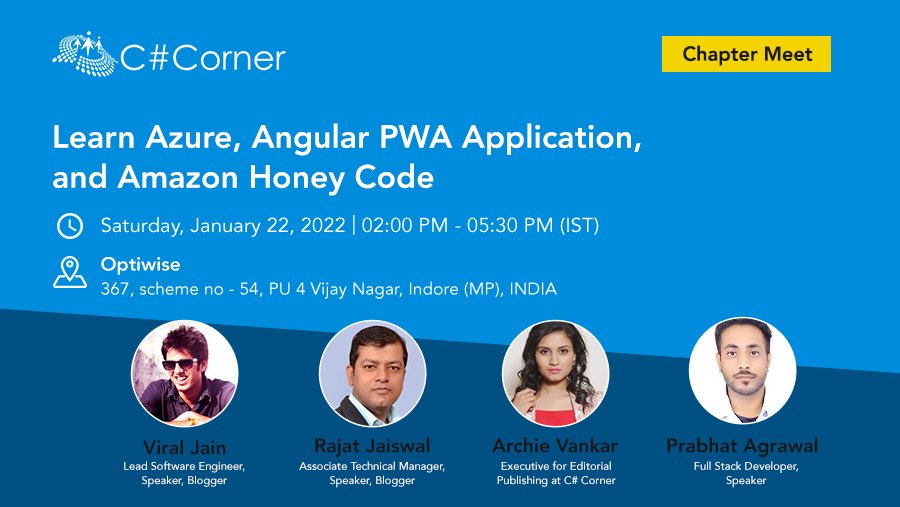 C#Corner

Chapter Meet

Learn Azure, Angular PWA Application, and Amazon Honey Code

Saturday, January 22, 2022 | 02:00 PM - 05:30 PM (IST)

Optiwise
367, scheme no - 54, PU 4 Vijay Nagar, Indore (MP), INDIA

Viral Jain
Lead Software Engineer, Speaker, Blogger

Rajat Jaiswal
Associate Technical Manager, Speaker, Blogger

Archie Vankar
Executive for Editorial Publishing at C# Corner

Prabhat Agrawal
Full Stack Developer, Speaker